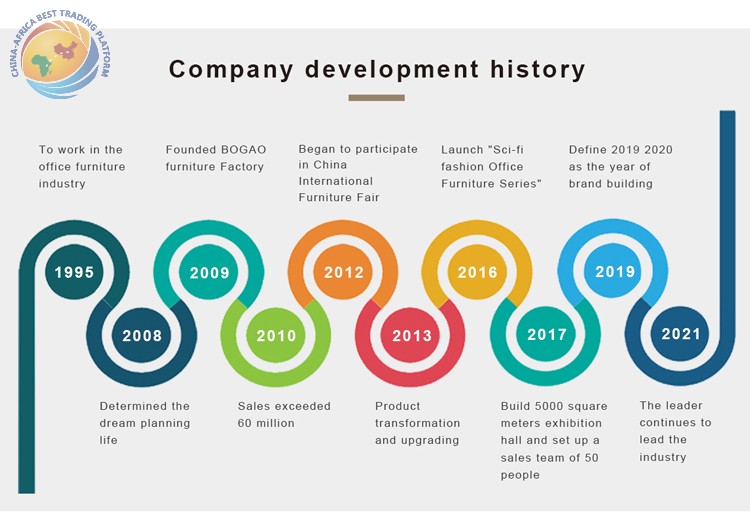 CHINA-AFRICA BEST TRADING PLATFORM

Company development history

To work in the office furniture industry

Founded BOGAO furniture Factory

Began to participate in China International Furniture Fair

Launch "Sci-fi fashion Office Furniture Series"

Define 2019 2020 as the year of brand building

1995

2008

2009

2010

2012

2013

2016

2017

2019

2021

Determined the dream planning life

Sales exceeded 60 million

Product transformation and upgrading

Build 5000 square meters exhibition hall and set up a sales team of 50 people

The leader continues to lead the industry